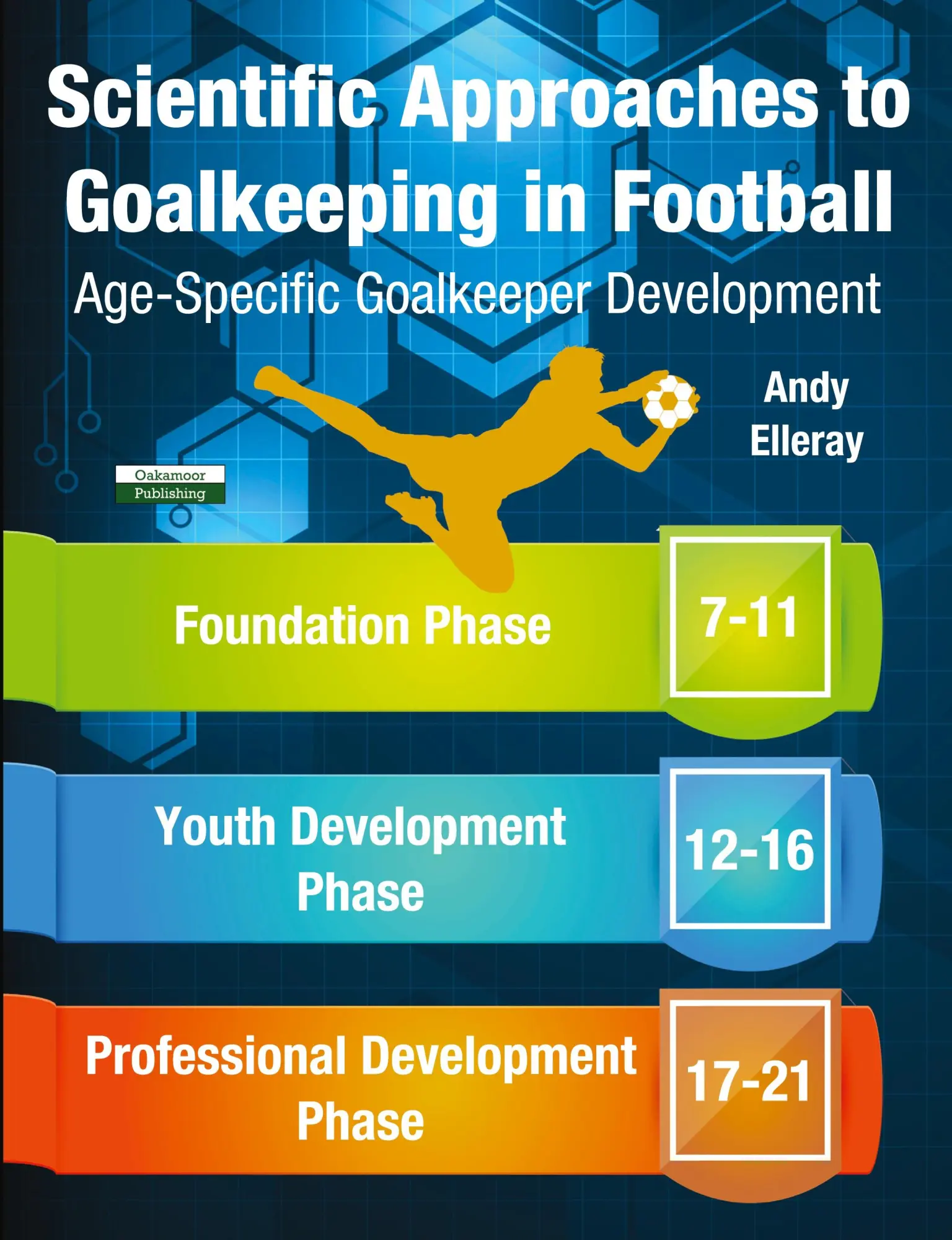 Scientific Approaches to Goalkeeping in Football

Age-Specific Goalkeeper Development

Andy Elleray

Oakamoor Publishing

Foundation Phase

7-11

Youth Development Phase

12-16

Professional Development Phase

17-21